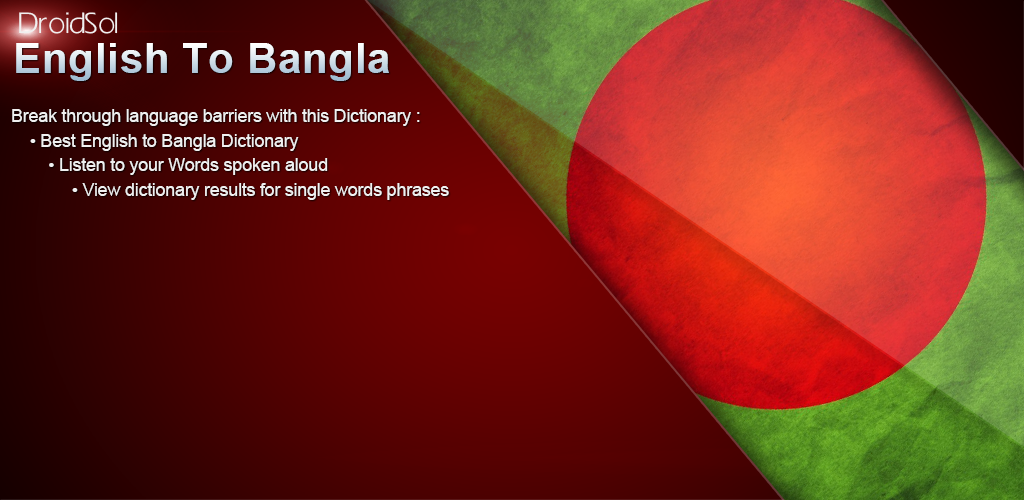 DroidSol
English To Bangla

Break through language barriers with this Dictionary :
• Best English to Bangla Dictionary
• Listen to your Words spoken aloud
• View dictionary results for single words phrases